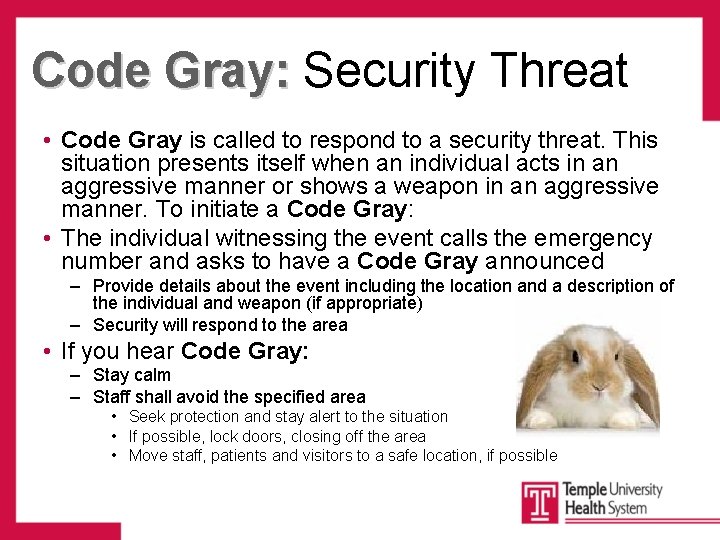 Code Gray: Security Threat

• Code Gray is called to respond to a security threat. This situation presents itself when an individual acts in an aggressive manner or shows a weapon in an aggressive manner. To initiate a Code Gray:

• The individual witnessing the event calls the emergency number and asks to have a Code Gray announced

– Provide details about the event including the location and a description of the individual and weapon (if appropriate)

– Security will respond to the area

• If you hear Code Gray:

– Stay calm

– Staff shall avoid the specified area

• Seek protection and stay alert to the situation

• If possible, lock doors, closing off the area

• Move staff, patients and visitors to a safe location, if possible

T Temple University Health System